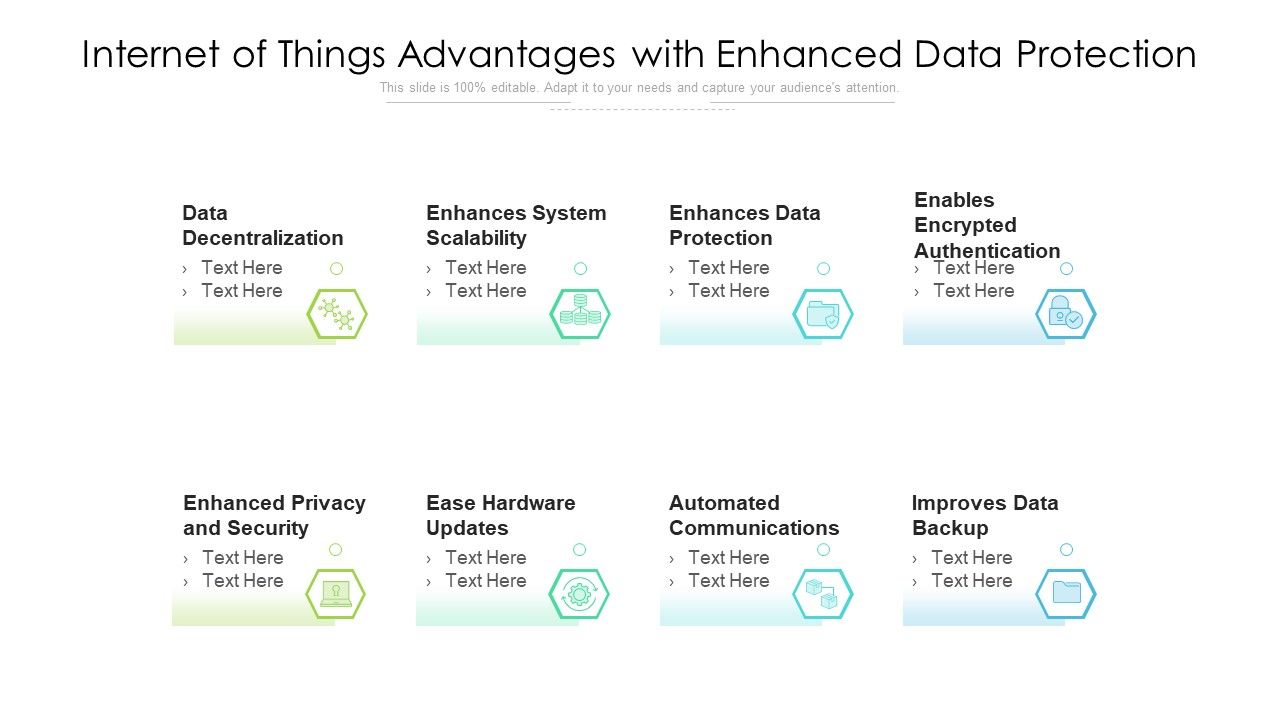 Internet of Things Advantages with Enhanced Data Protection

This slide is 100% editable. Adapt it to your needs and capture your audience's attention.

Data Decentralization
› Text Here
› Text Here

Enhances System Scalability
› Text Here
› Text Here

Enhances Data Protection
› Text Here
› Text Here

Enables Encrypted Authentication
› Text Here
› Text Here

Enhanced Privacy and Security
› Text Here
› Text Here

Ease Hardware Updates
› Text Here
› Text Here

Automated Communications
› Text Here
› Text Here

Improves Data Backup
› Text Here
› Text Here